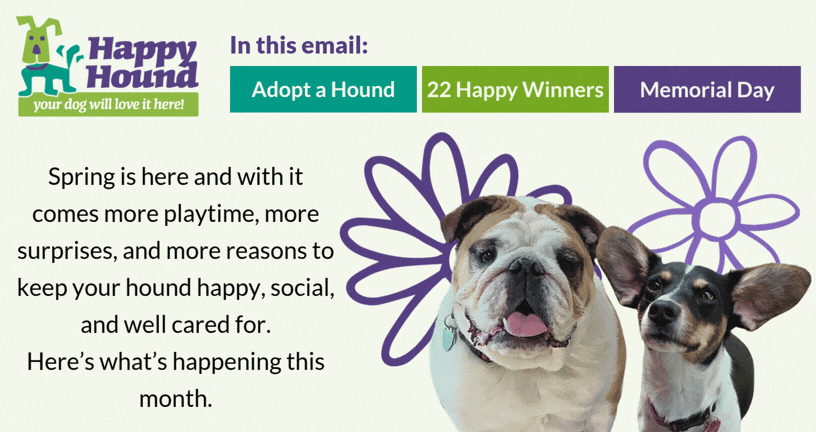 Happy Hound
your dog will love it here!

In this email:

Adopt a Hound

22 Happy Winners

Memorial Day

Spring is here and with it comes more playtime, more surprises, and more reasons to keep your hound happy, social, and well cared for.
Here's what's happening this month.